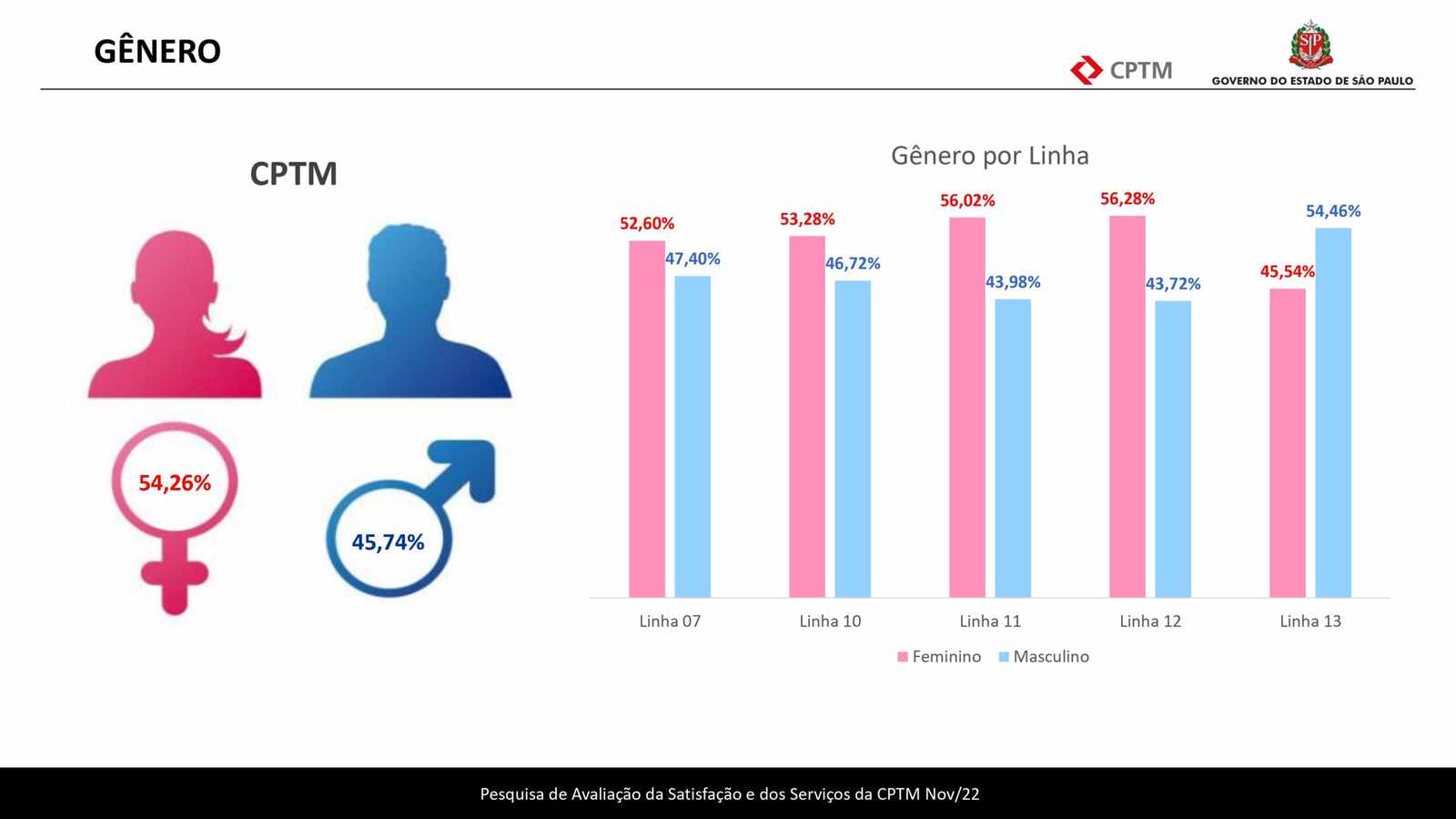 GÊNERO

CPTM

SP

GOVERNO DO ESTADO DE SÃO PAULO

CPTM

54,26%

45,74%

Gênero por Linha

52,60%
47,40%
53,28%
46,72%
56,02%
43,98%
56,28%
43,72%
45,54%
54,46%

Linha 07
Linha 10
Linha 11
Linha 12
Linha 13

Feminino
Masculino

Pesquisa de Avaliação da Satisfação e dos Serviços da CPTM Nov/22